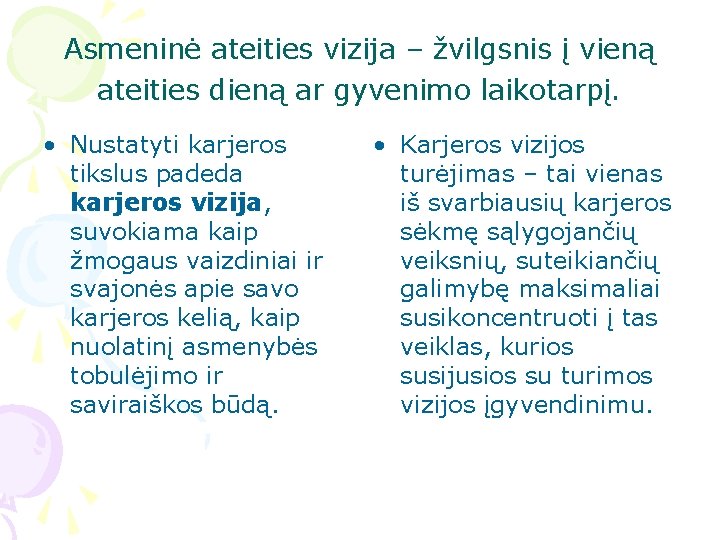 Asmeninė ateities vizija – žvilgsnis į vieną ateities dieną ar gyvenimo laikotarpį.

• Nustatyti karjeros tikslus padeda **karjeros vizija**, suvokiama kaip žmogaus vaizdiniai ir svajonės apie savo karjeros kelią, kaip nuolatinį asmenybės tobulėjimo ir saviraiškos būdą.

• Karjeros vizijos turėjimas – tai vienas iš svarbiausių karjeros sėkmę sąlygojančių veiksnių, suteikiančių galimybę maksimaliai susikoncentruoti į tas veiklas, kurios susijusios su turimos vizijos įgyvendinimu.